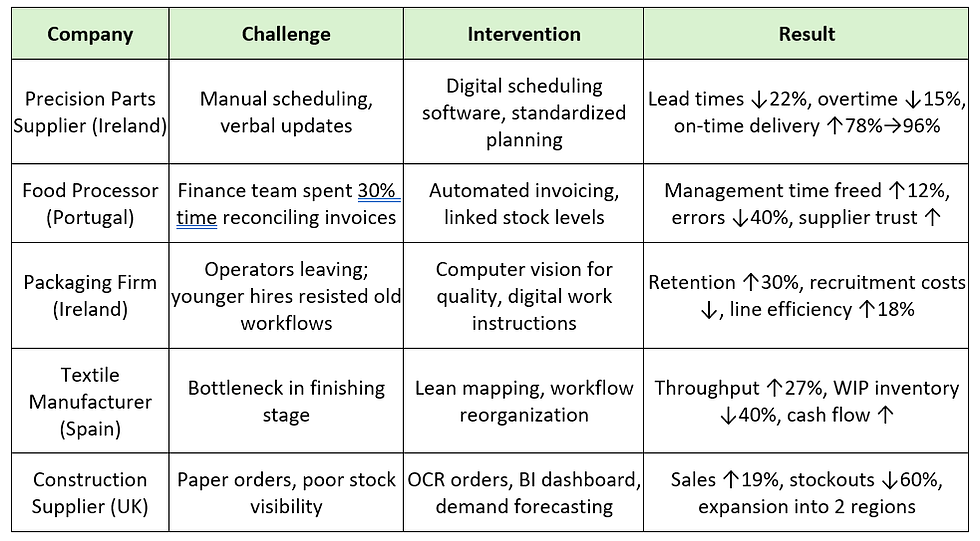 | Company | Challenge | Intervention | Result |
|---|---|---|---|
| Precision Parts Supplier (Ireland) | Manual scheduling, verbal updates | Digital scheduling software, standardized planning | Lead times ↓22%, overtime ↓15%, on-time delivery ↑78%→96% |
| Food Processor (Portugal) | Finance team spent 30% time reconciling invoices | Automated invoicing, linked stock levels | Management time freed ↑12%, errors ↓40%, supplier trust ↑ |
| Packaging Firm (Ireland) | Operators leaving; younger hires resisted old workflows | Computer vision for quality, digital work instructions | Retention ↑30%, recruitment costs ↓, line efficiency ↑18% |
| Textile Manufacturer (Spain) | Bottleneck in finishing stage | Lean mapping, workflow reorganization | Throughput ↑27%, WIP inventory ↓40%, cash flow ↑ |
| Construction Supplier (UK) | Paper orders, poor stock visibility | OCR orders, BI dashboard, demand forecasting | Sales ↑19%, stockouts ↓60%, expansion into 2 regions |